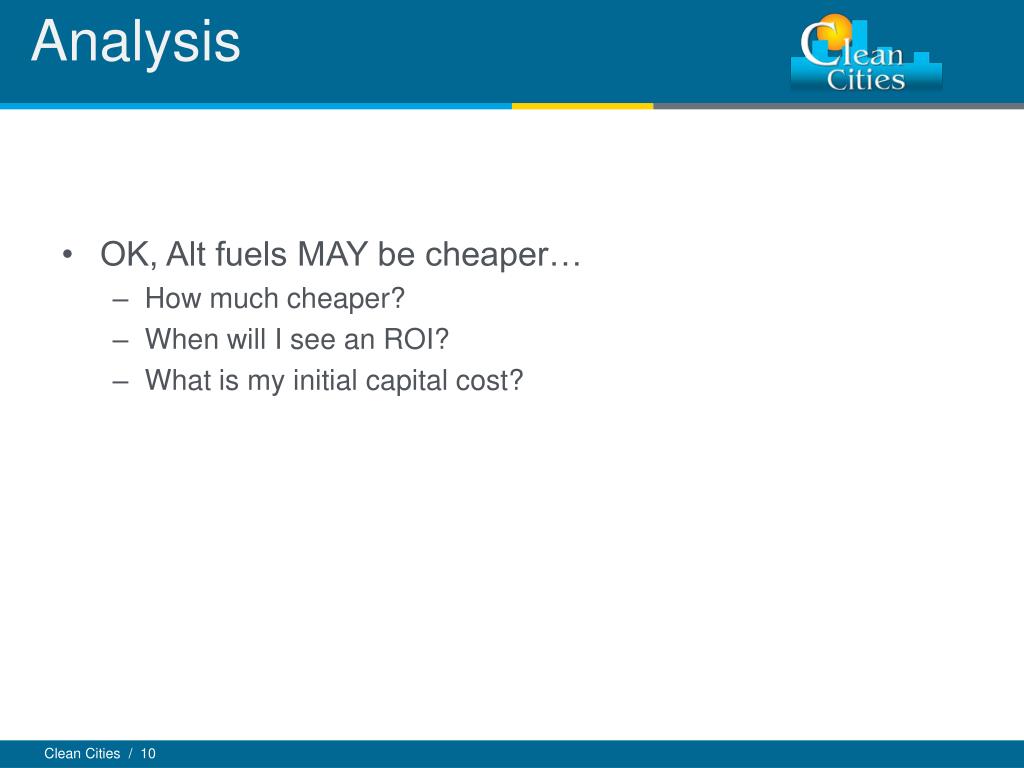 Analysis

Clean Cities

• OK, Alt fuels MAY be cheaper…
– How much cheaper?
– When will I see an ROI?
– What is my initial capital cost?

Clean Cities / 10